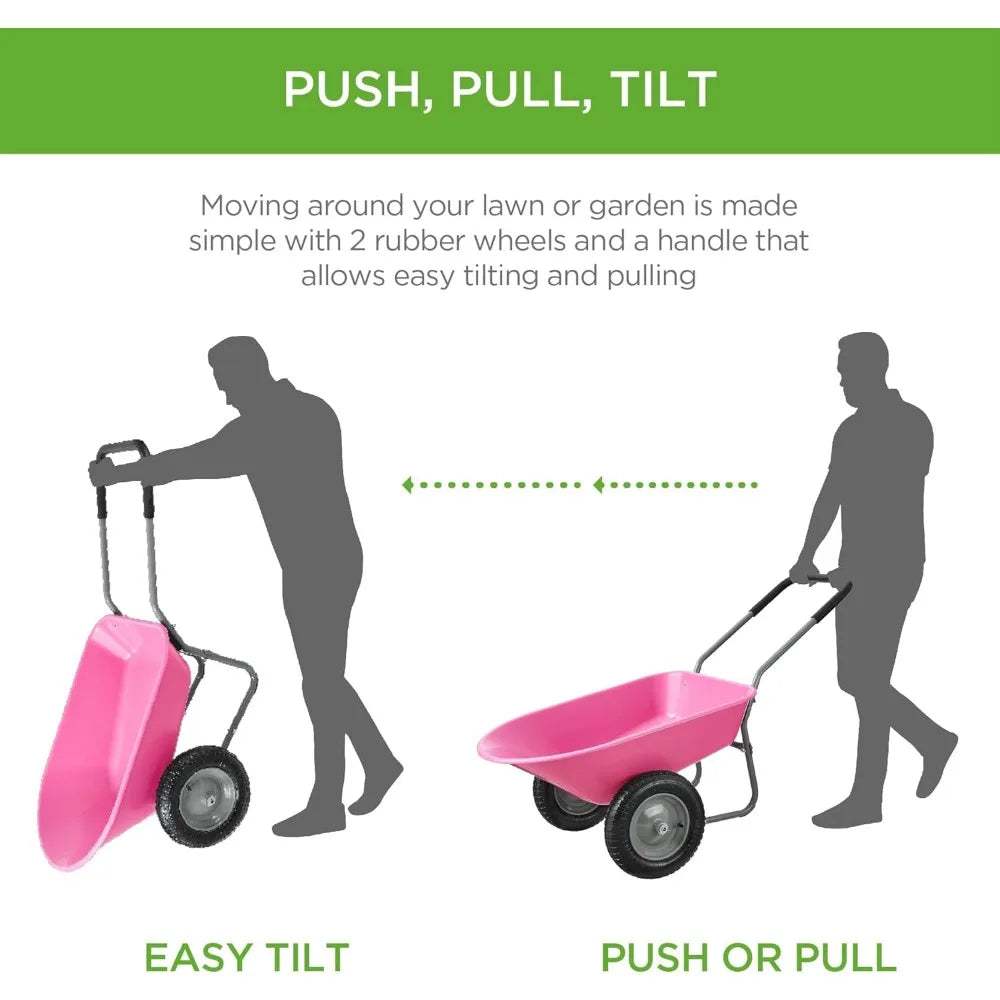 PUSH, PULL, TILT

Moving around your lawn or garden is made simple with 2 rubber wheels and a handle that allows easy tilting and pulling

EASY TILT

PUSH OR PULL